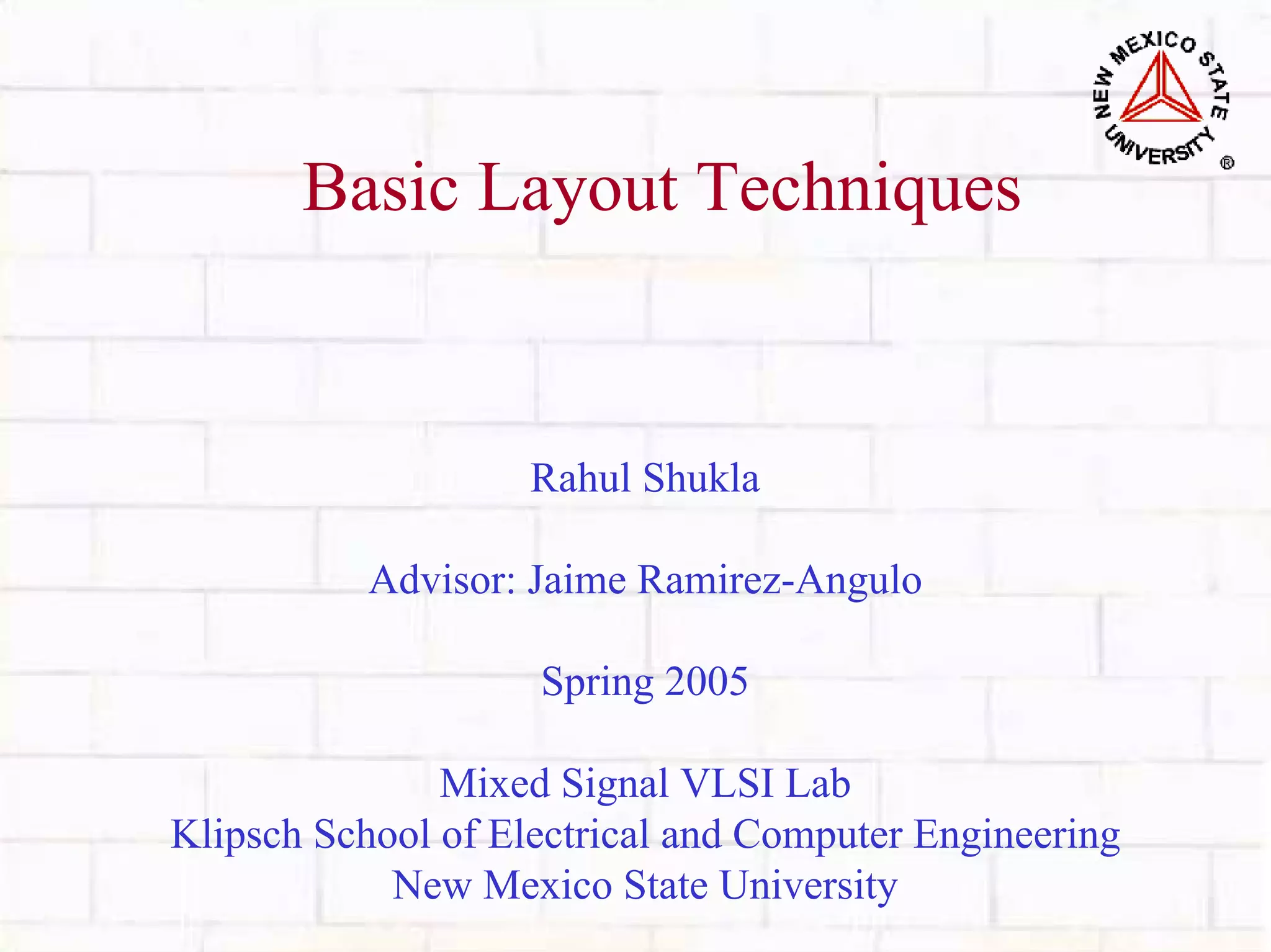 NEW MEXICO STATE UNIVERSITY ®

Basic Layout Techniques

Rahul Shukla

Advisor: Jaime Ramirez-Angulo

Spring 2005

Mixed Signal VLSI Lab
Klipsch School of Electrical and Computer Engineering
New Mexico State University